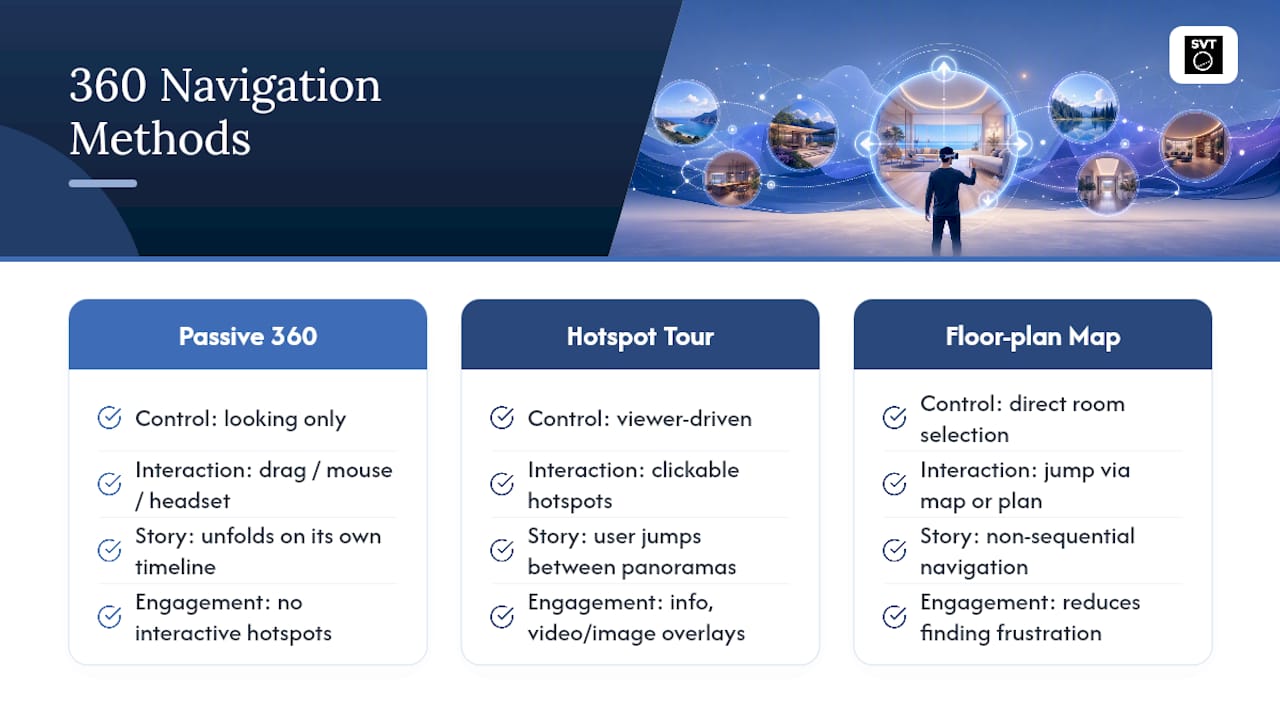 360 Navigation Methods

SVT

Passive 360

Control: looking only

Interaction: drag / mouse / headset

Story: unfolds on its own timeline

Engagement: no interactive hotspots

Hotspot Tour

Control: viewer-driven

Interaction: clickable hotspots

Story: user jumps between panoramas

Engagement: info, video/image overlays

Floor-plan Map

Control: direct room selection

Interaction: jump via map or plan

Story: non-sequential navigation

Engagement: reduces finding frustration